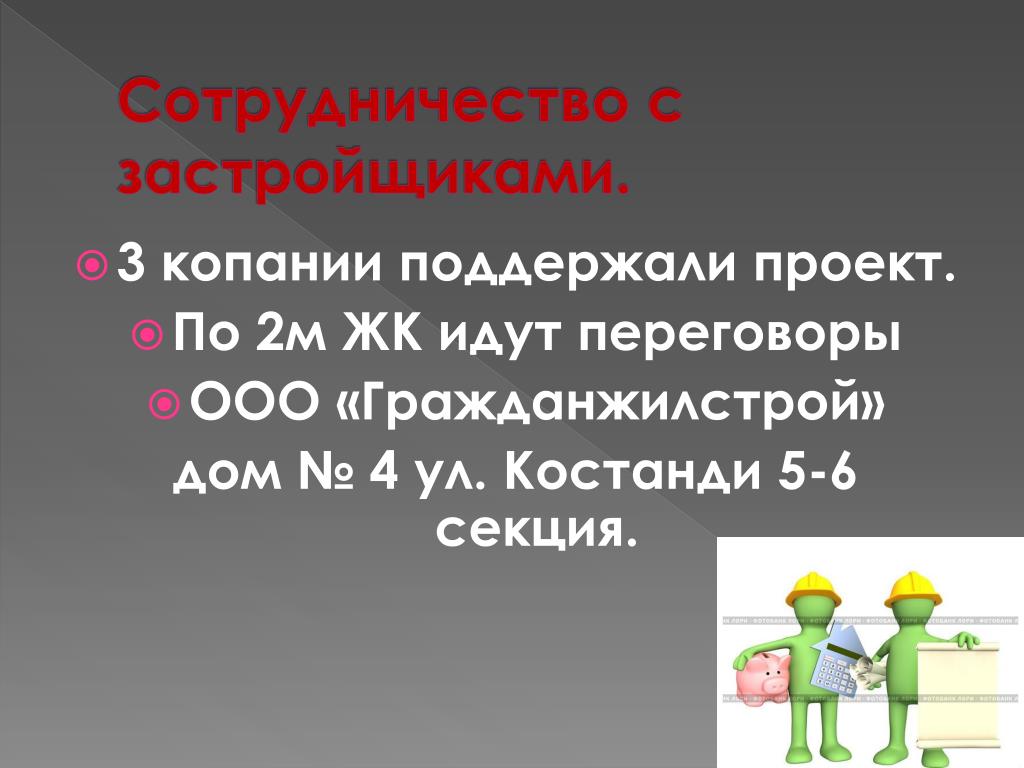 Сотрудничество с застройщиками.

3 копании поддержали проект.

По 2м ЖК идут переговоры

ООО «Гражданжилстрой» дом № 4 ул. Костанди 5-6 секция.

ФОТОБАНК ЛОРИ · ФОТОБАНК ЛОРИ · ФОТОБАНК ЛОРИ · ФОТОБАНК ЛОРИ